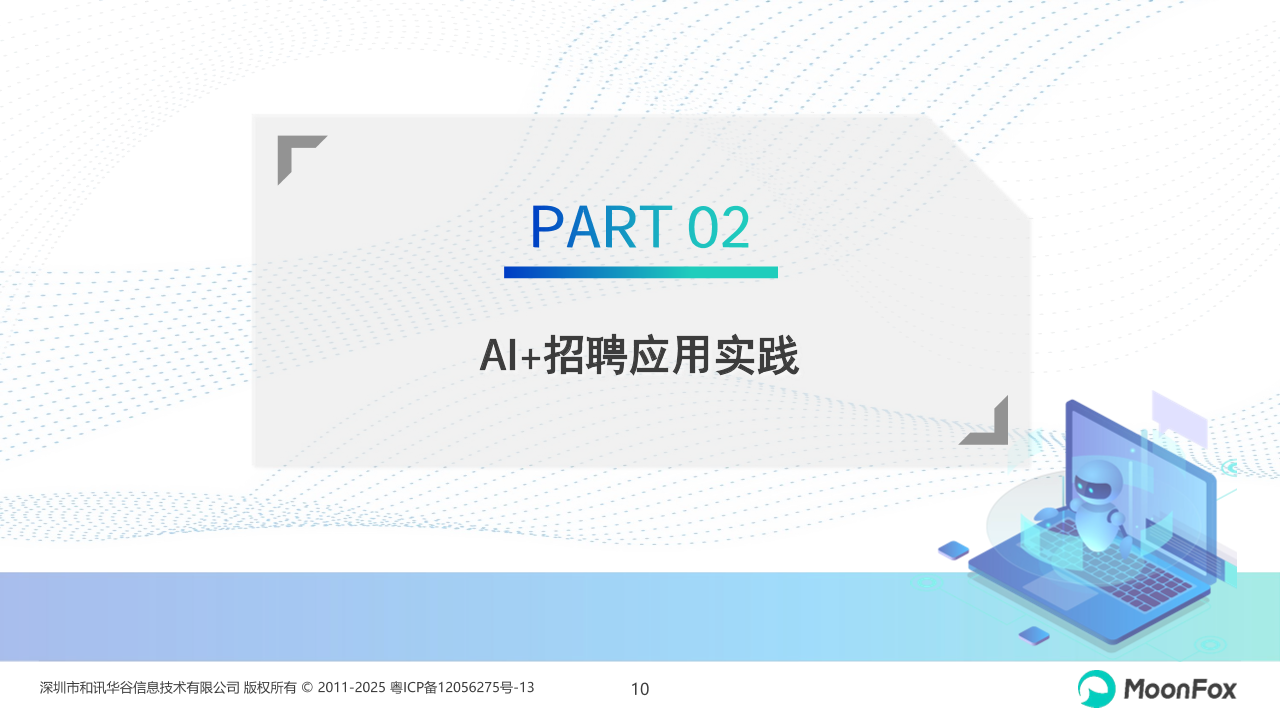 PART 02

AI+招聘应用实践

深圳市和讯华谷信息技术有限公司 版权所有 © 2011-2025 粤ICP备12056275号-13

10

MoonFox